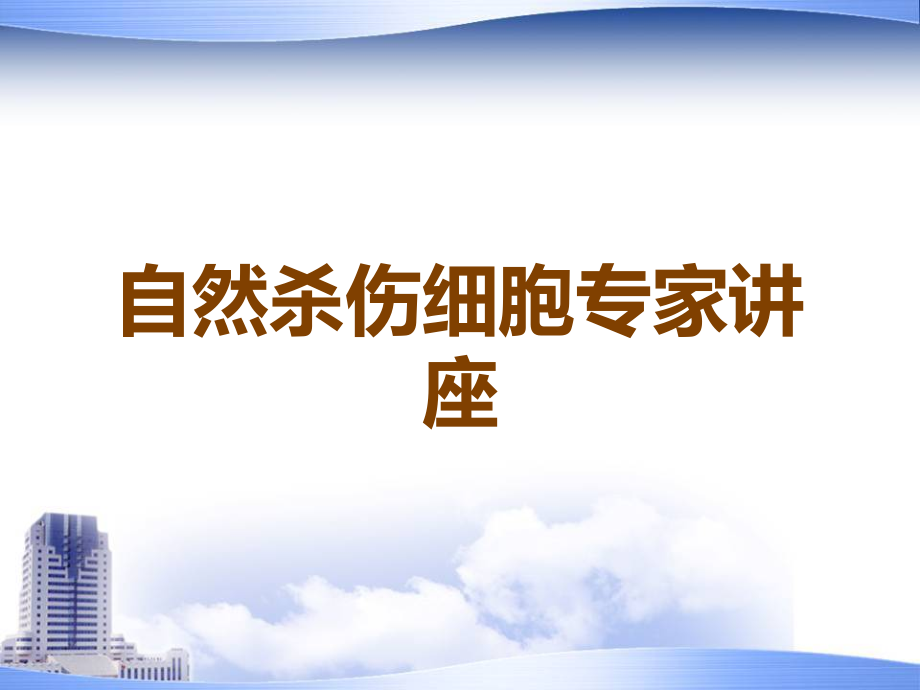 自然杀伤细胞专家讲座